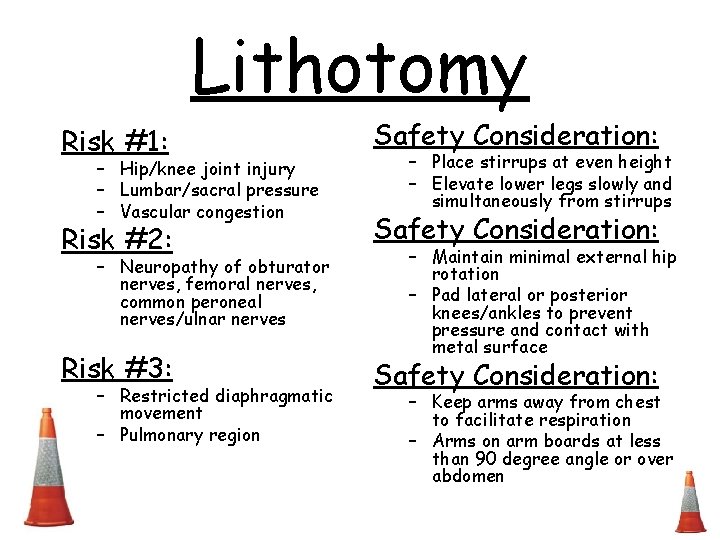 Lithotomy

Risk #1:
– Hip/knee joint injury
– Lumbar/sacral pressure
– Vascular congestion

Risk #2:
– Neuropathy of obturator nerves, femoral nerves, common peroneal nerves/ulnar nerves

Risk #3:
– Restricted diaphragmatic movement
– Pulmonary region

Safety Consideration:
– Place stirrups at even height
– Elevate lower legs slowly and simultaneously from stirrups

Safety Consideration:
– Maintain minimal external hip rotation
– Pad lateral or posterior knees/ankles to prevent pressure and contact with metal surface

Safety Consideration:
– Keep arms away from chest to facilitate respiration
– Arms on arm boards at less than 90 degree angle or over abdomen